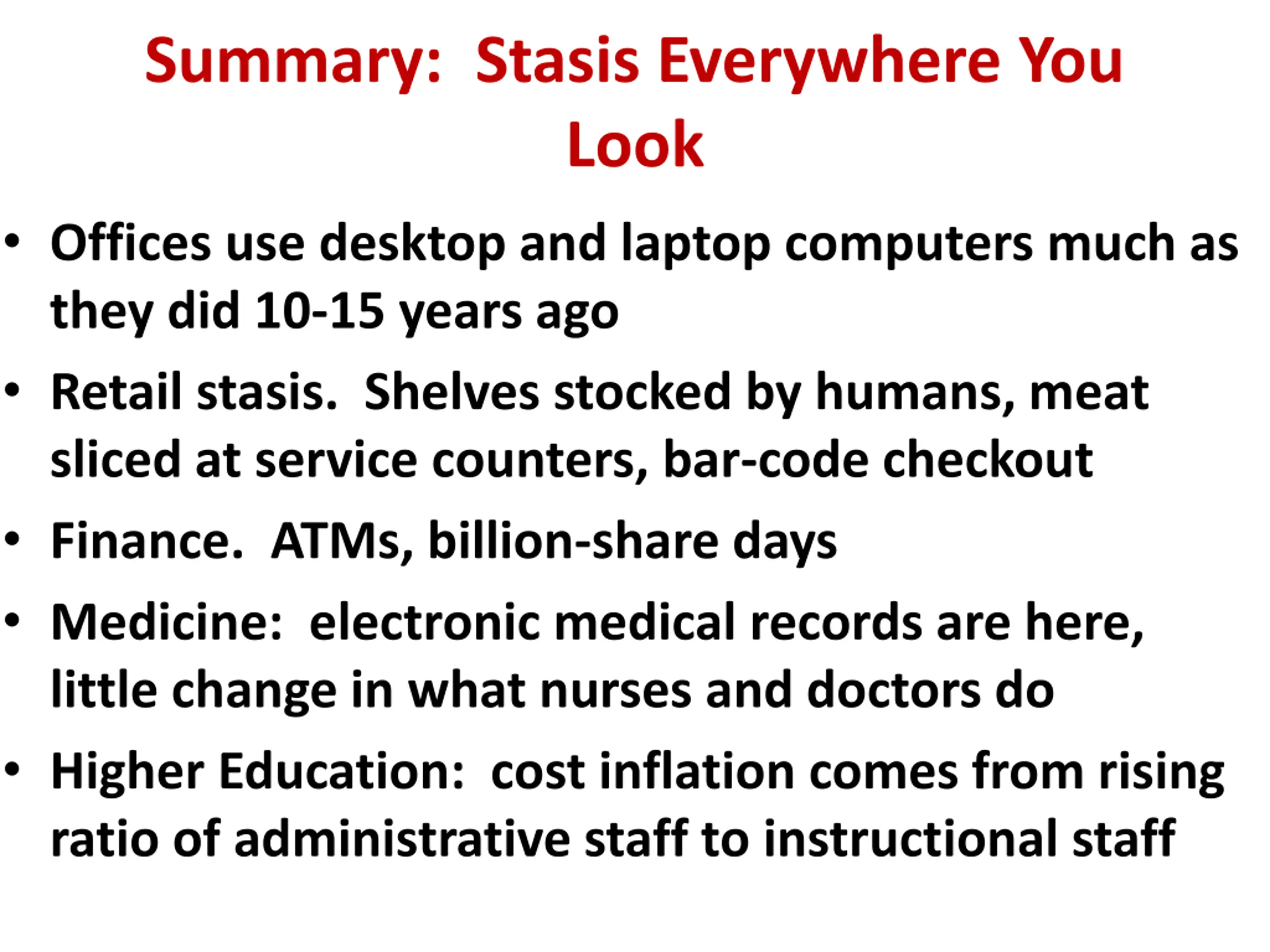 Summary:  Stasis Everywhere You Look

• Offices use desktop and laptop computers much as they did 10-15 years ago
• Retail stasis.  Shelves stocked by humans, meat sliced at service counters, bar-code checkout
• Finance.  ATMs, billion-share days
• Medicine:  electronic medical records are here, little change in what nurses and doctors do
• Higher Education:  cost inflation comes from rising ratio of administrative staff to instructional staff